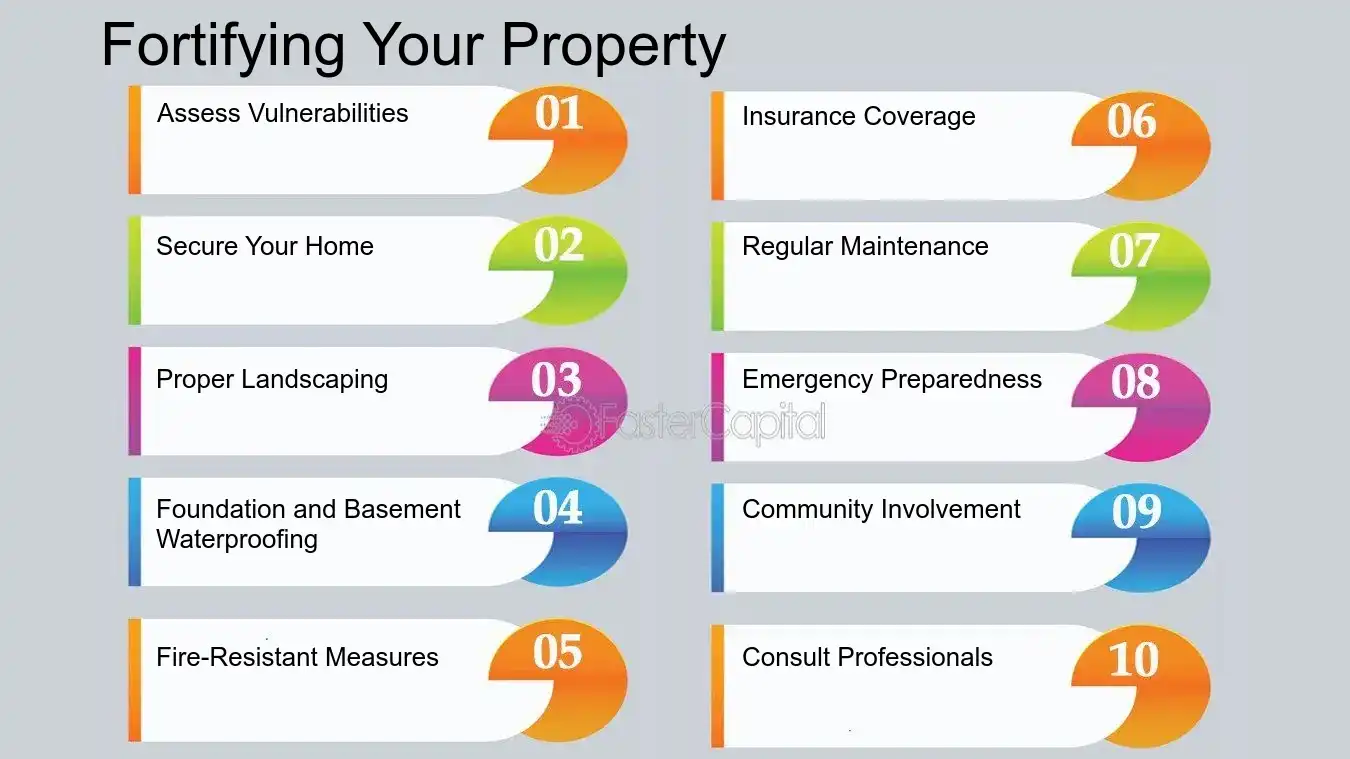 Fortifying Your Property

Assess Vulnerabilities
01

Secure Your Home
02

Proper Landscaping
03

Foundation and Basement Waterproofing
04

Fire-Resistant Measures
05

Insurance Coverage
06

Regular Maintenance
07

Emergency Preparedness
08

Community Involvement
09

Consult Professionals
10

FasterCapital